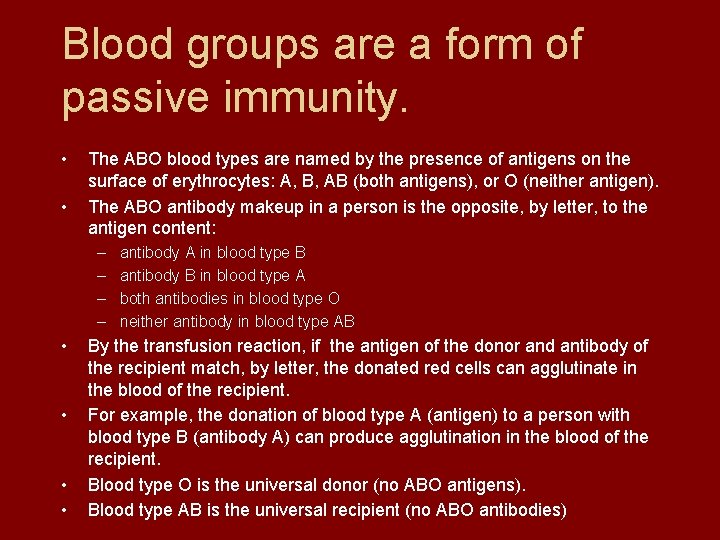 Blood groups are a form of passive immunity.

• The ABO blood types are named by the presence of antigens on the surface of erythrocytes: A, B, AB (both antigens), or O (neither antigen).
• The ABO antibody makeup in a person is the opposite, by letter, to the antigen content:
– antibody A in blood type B
– antibody B in blood type A
– both antibodies in blood type O
– neither antibody in blood type AB
• By the transfusion reaction, if the antigen of the donor and antibody of the recipient match, by letter, the donated red cells can agglutinate in the blood of the recipient.
• For example, the donation of blood type A (antigen) to a person with blood type B (antibody A) can produce agglutination in the blood of the recipient.
• Blood type O is the universal donor (no ABO antigens).
• Blood type AB is the universal recipient (no ABO antibodies)